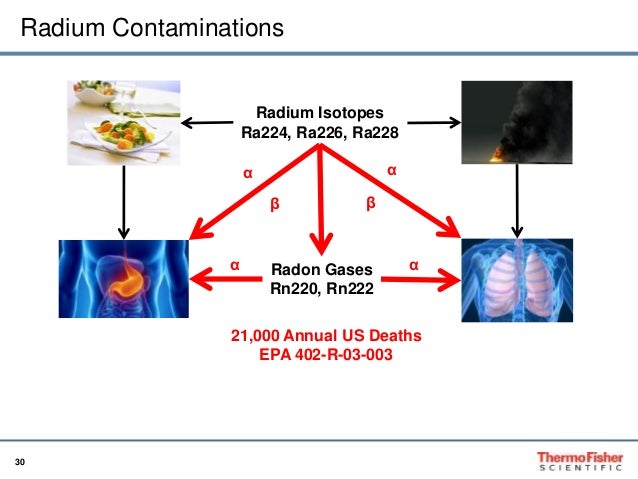 Radium Contaminations

Radium Isotopes
Ra224, Ra226, Ra228

α

α

β

β

α

Radon Gases
Rn220, Rn222

α

21,000 Annual US Deaths
EPA 402-R-03-003

30

ThermoFisher
SCIENTIFIC